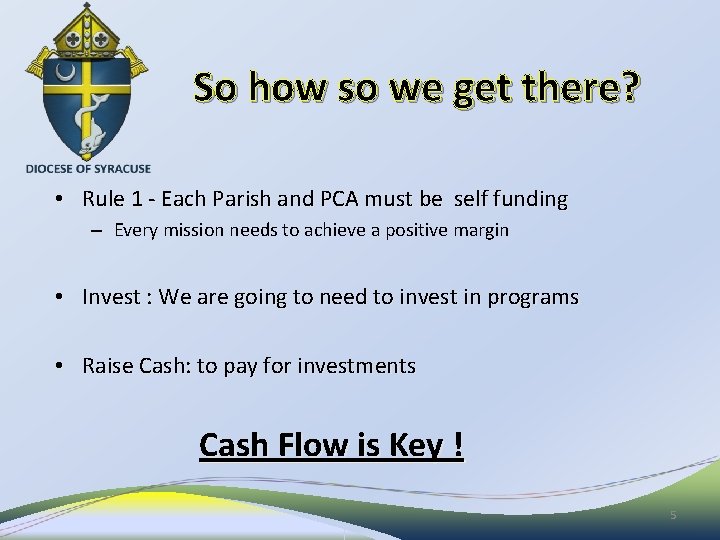 DIOCESE OF SYRACUSE

So how so we get there?

• Rule 1 - Each Parish and PCA must be self funding
– Every mission needs to achieve a positive margin

• Invest : We are going to need to invest in programs

• Raise Cash: to pay for investments

Cash Flow is Key !

5